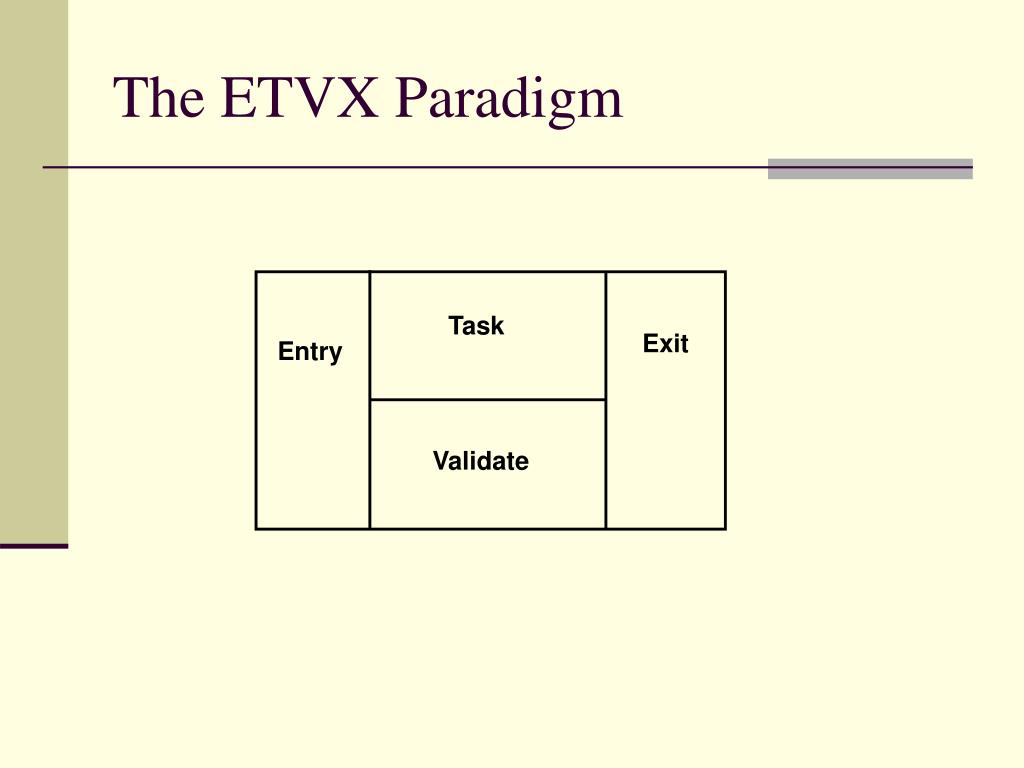 The ETVX Paradigm

Entry

Task

Validate

Exit